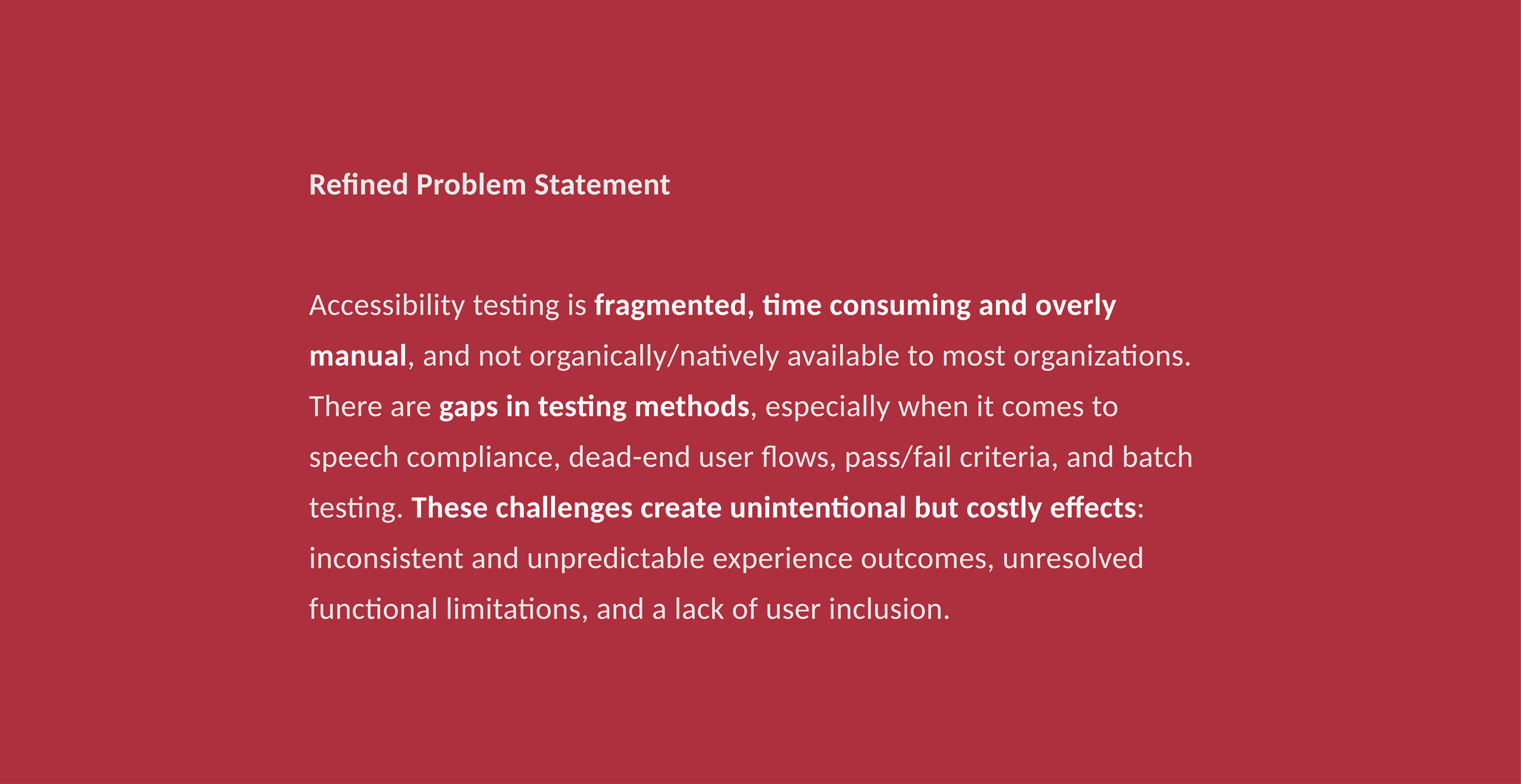 Refined Problem Statement

Accessibility testing is fragmented, time consuming and overly manual, and not organically/natively available to most organizations. There are gaps in testing methods, especially when it comes to speech compliance, dead-end user flows, pass/fail criteria, and batch testing. These challenges create unintentional but costly effects: inconsistent and unpredictable experience outcomes, unresolved functional limitations, and a lack of user inclusion.